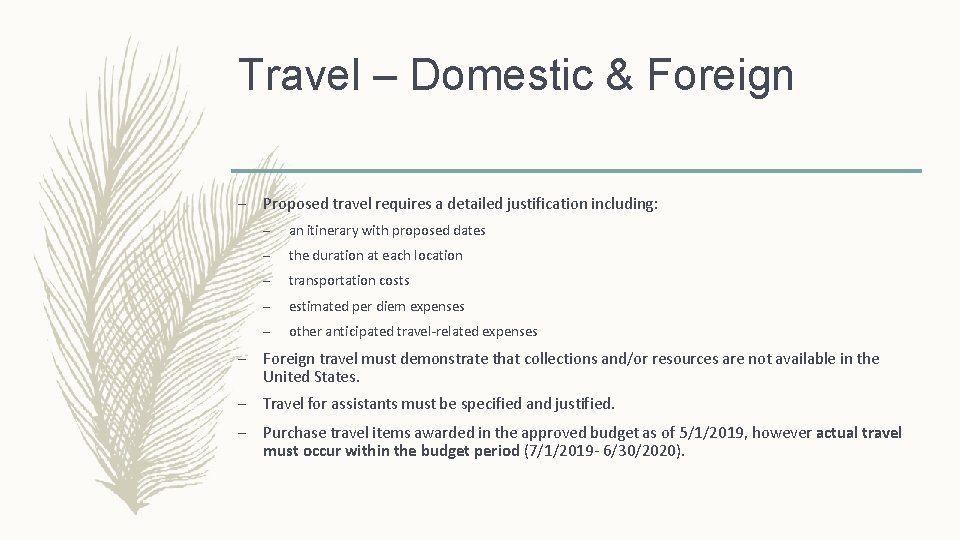 Travel – Domestic & Foreign

– Proposed travel requires a detailed justification including:

– an itinerary with proposed dates

– the duration at each location

– transportation costs

– estimated per diem expenses

– other anticipated travel-related expenses

– Foreign travel must demonstrate that collections and/or resources are not available in the United States.

– Travel for assistants must be specified and justified.

– Purchase travel items awarded in the approved budget as of 5/1/2019, however actual travel must occur within the budget period (7/1/2019- 6/30/2020).